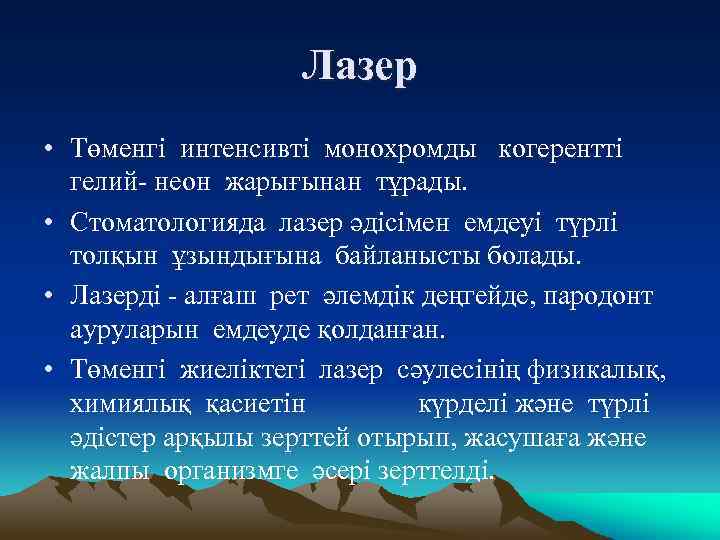 Лазер

• Төменгі интенсивті монохромды когерентті гелий- неон жарығынан тұрады.

• Стоматологияда лазер әдісімен емдеуі түрлі толқын ұзындығына байланысты болады.

• Лазерді - алғаш рет әлемдік деңгейде, пародонт ауруларын емдеуде қолданған.

• Төменгі жиеліктегі лазер сәулесінің физикалық, химиялық қасиетін күрделі және түрлі әдістер арқылы зерттей отырып, жасушаға және жалпы организмге әсері зерттелді.